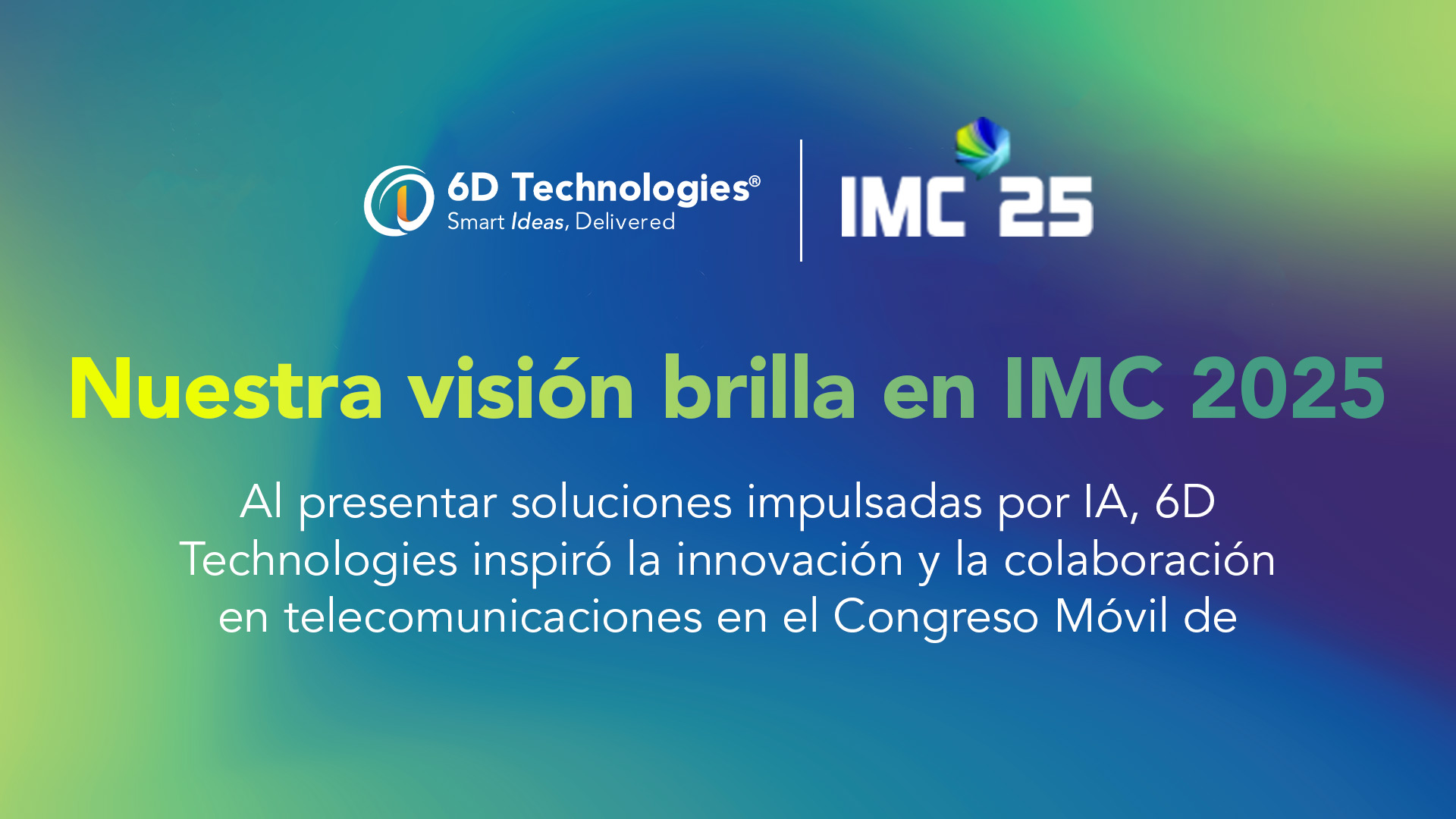 6D Technologies®
Smart Ideas, Delivered

IMC 25

Nuestra visión brilla en IMC 2025

Al presentar soluciones impulsadas por IA, 6D Technologies inspiró la innovación y la colaboración en telecomunicaciones en el Congreso Móvil de